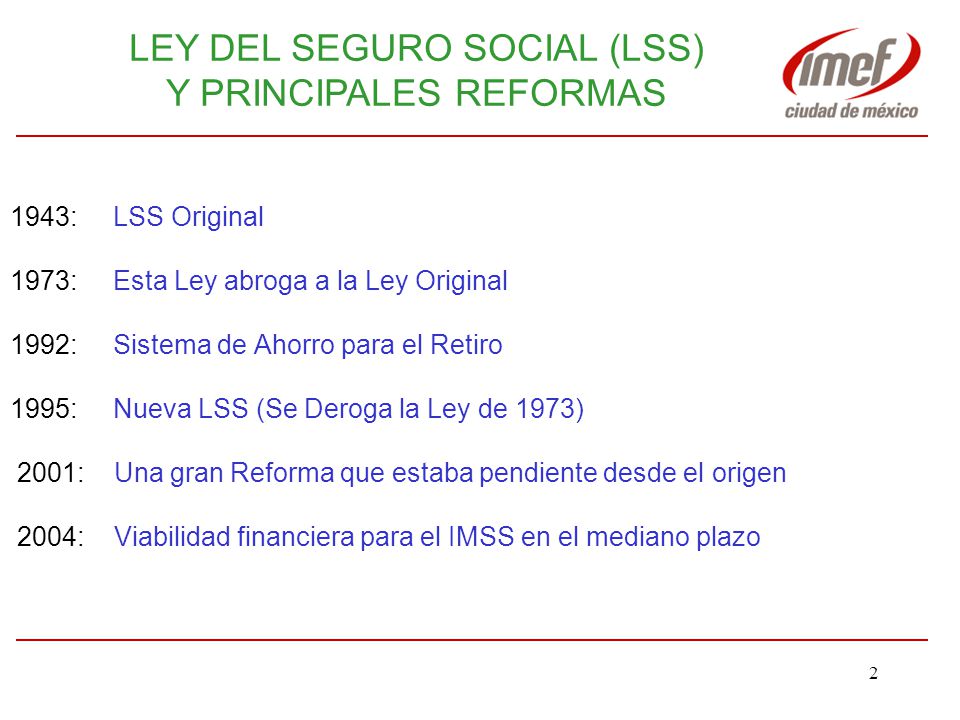 LEY DEL SEGURO SOCIAL (LSS)
Y PRINCIPALES REFORMAS

imef
ciudad de méxico

1943: LSS Original

1973: Esta Ley abroga a la Ley Original

1992: Sistema de Ahorro para el Retiro

1995: Nueva LSS (Se Deroga la Ley de 1973)

2001: Una gran Reforma que estaba pendiente desde el origen

2004: Viabilidad financiera para el IMSS en el mediano plazo

2